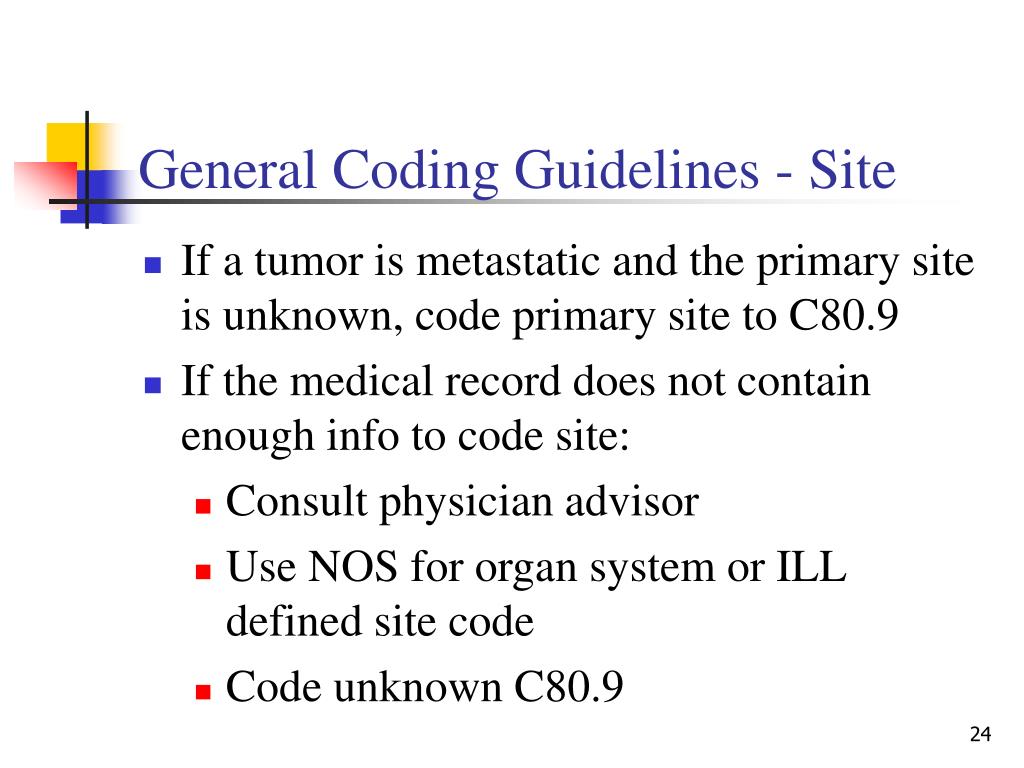 General Coding Guidelines - Site

- If a tumor is metastatic and the primary site is unknown, code primary site to C80.9
- If the medical record does not contain enough info to code site:
  - Consult physician advisor
  - Use NOS for organ system or ILL defined site code
  - Code unknown C80.9

24